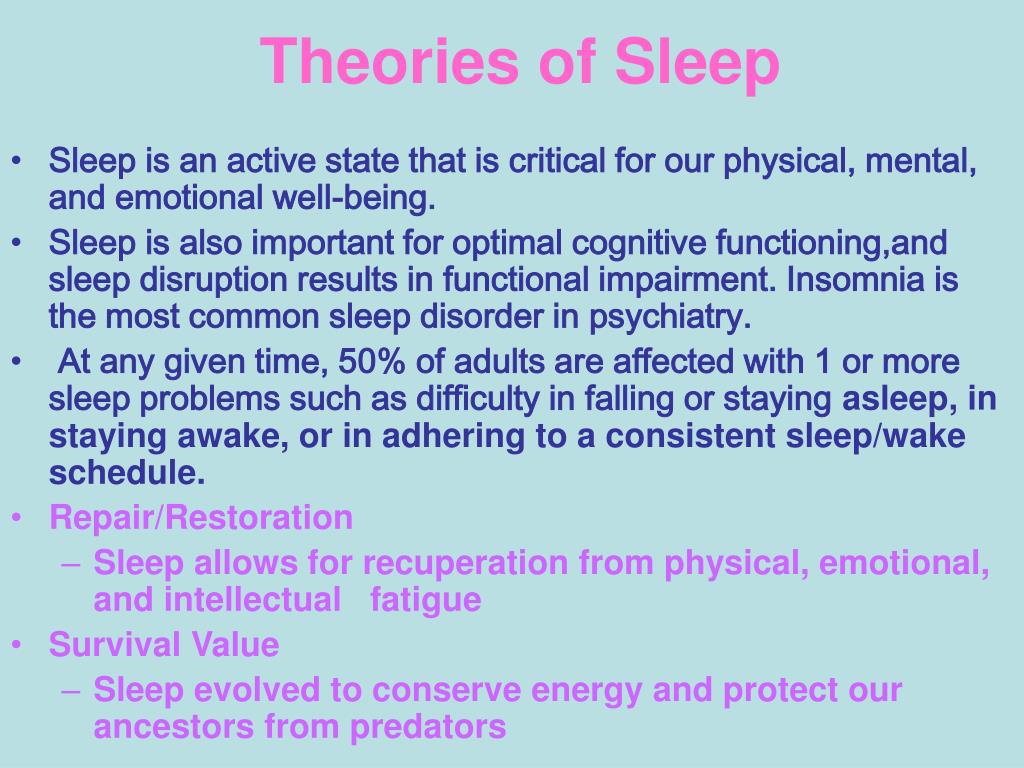 Theories of Sleep

• Sleep is an active state that is critical for our physical, mental, and emotional well-being.
• Sleep is also important for optimal cognitive functioning,and sleep disruption results in functional impairment. Insomnia is the most common sleep disorder in psychiatry.
• At any given time, 50% of adults are affected with 1 or more sleep problems such as difficulty in falling or staying asleep, in staying awake, or in adhering to a consistent sleep/wake schedule.
• Repair/Restoration
– Sleep allows for recuperation from physical, emotional, and intellectual fatigue
• Survival Value
– Sleep evolved to conserve energy and protect our ancestors from predators